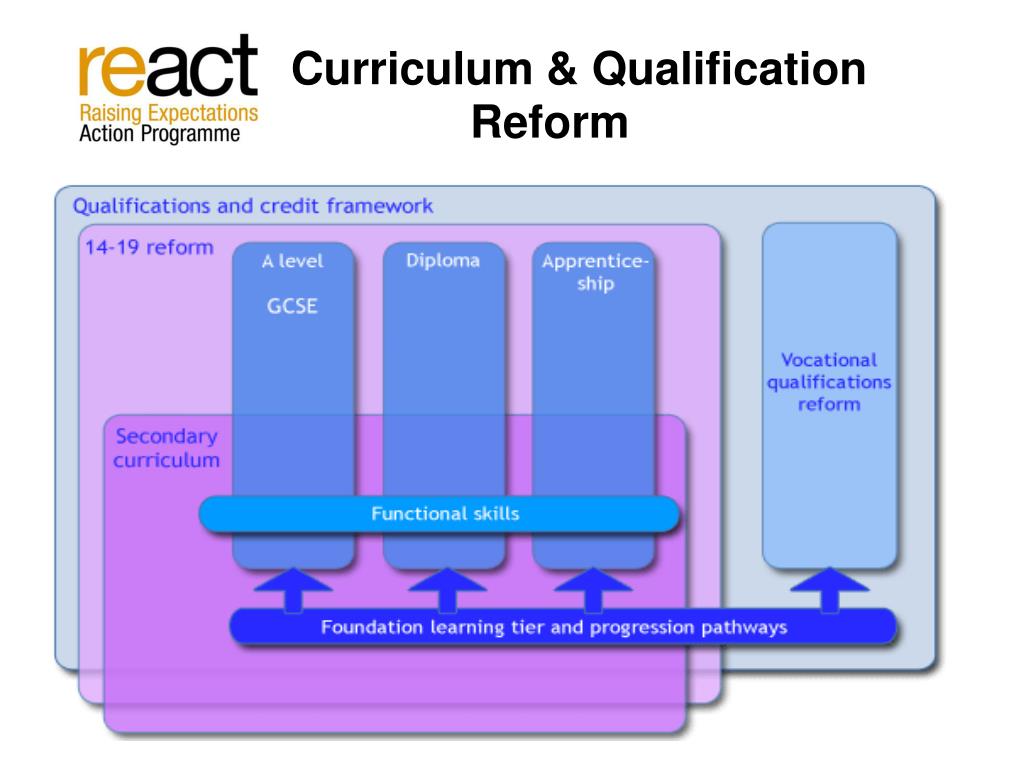 react
Raising Expectations
Action Programme

Curriculum & Qualification Reform

Qualifications and credit framework

14-19 reform

A level

GCSE

Diploma

Apprenticeship

Vocational qualifications reform

Secondary curriculum

Functional skills

Foundation learning tier and progression pathways